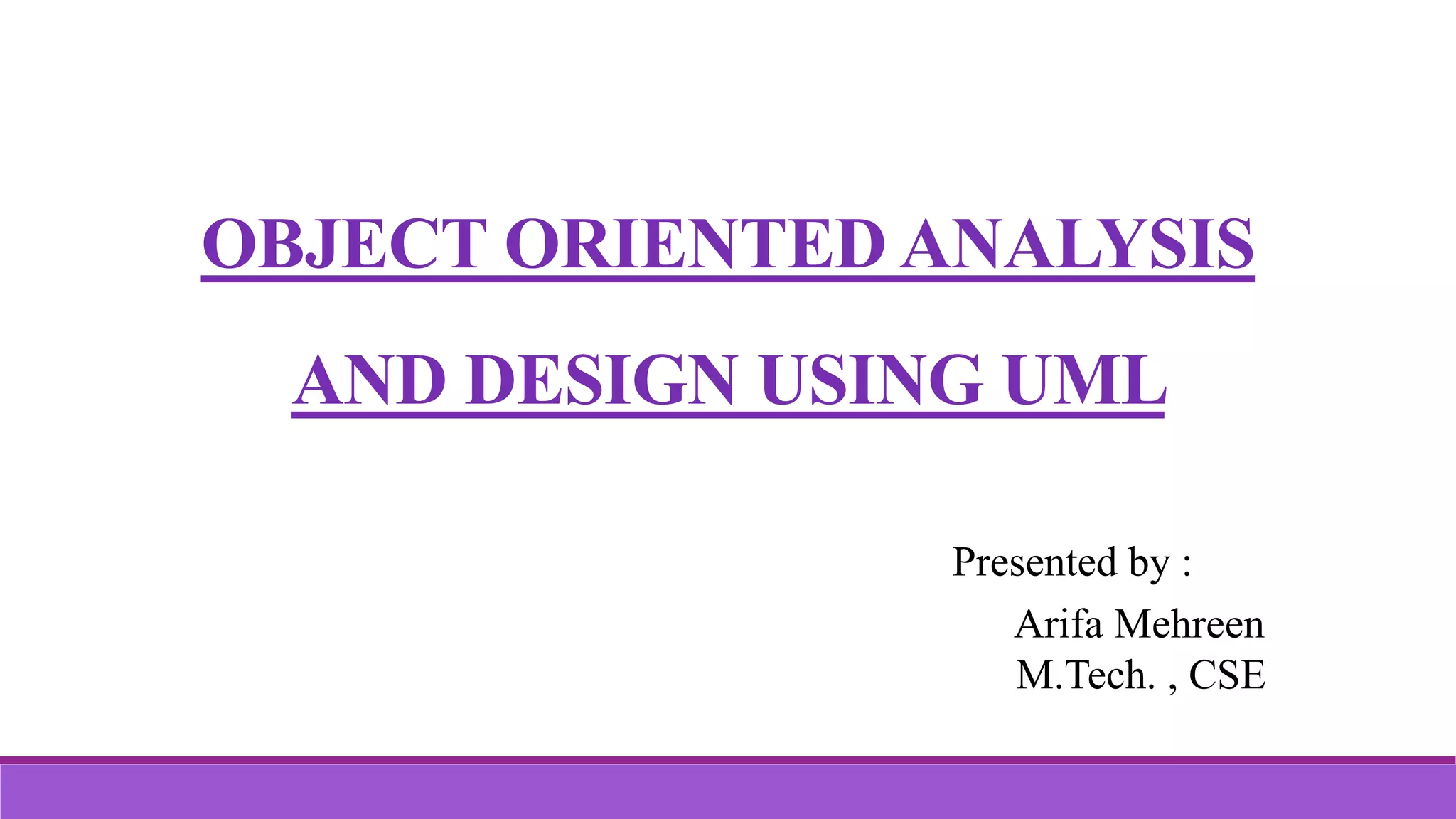 OBJECT ORIENTED ANALYSIS

AND DESIGN USING UML

Presented by :

Arifa Mehreen
M.Tech. , CSE